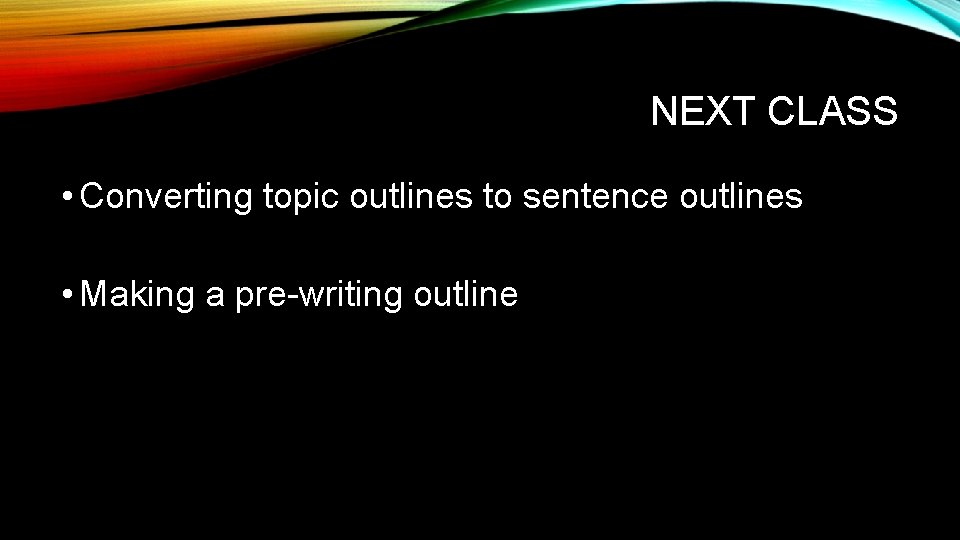 NEXT CLASS

• Converting topic outlines to sentence outlines

• Making a pre-writing outline